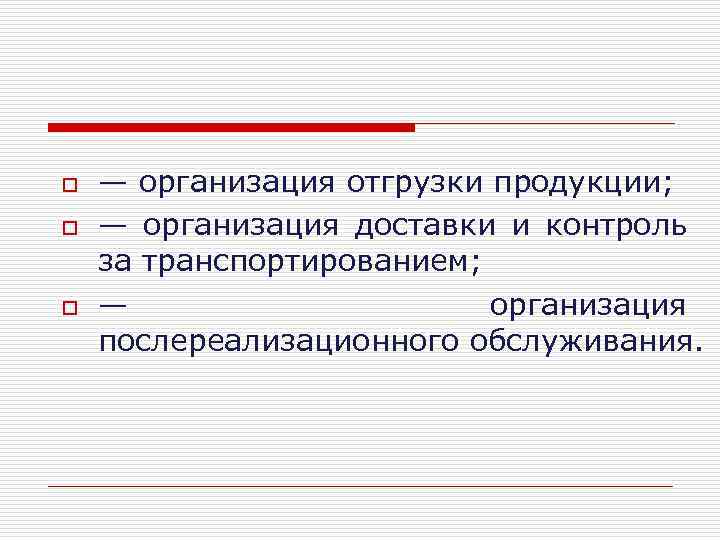 — организация отгрузки продукции;

— организация доставки и контроль за транспортированием;

— организация послереализационного обслуживания.